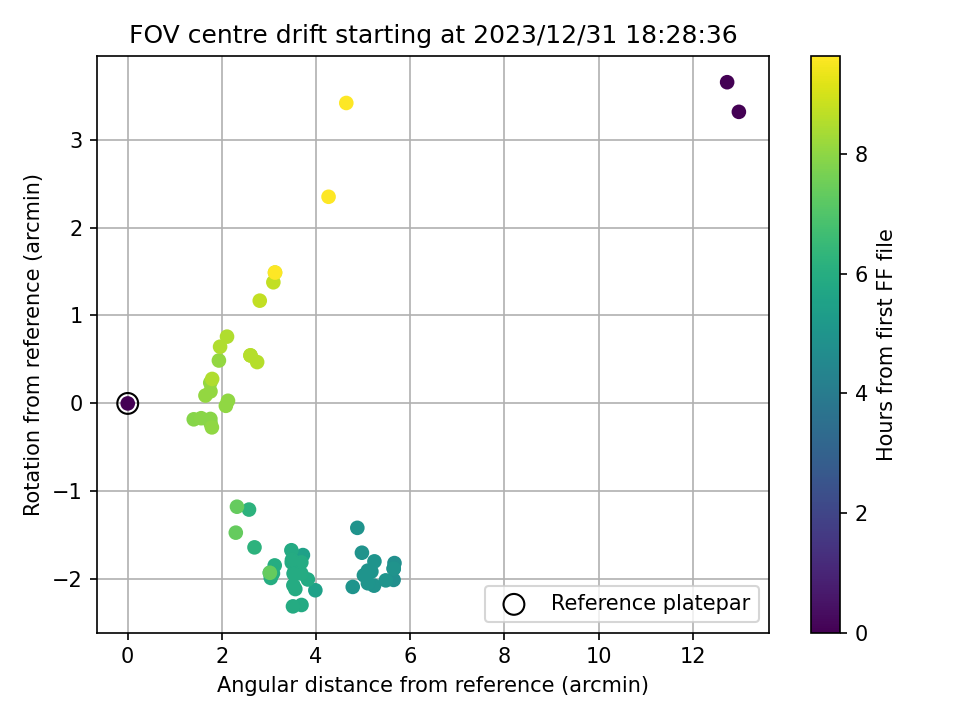 FOV centre drift starting at 2023/12/31 18:28:36

Rotation from reference (arcmin)

3
2
1
0
−1
−2

0
2
4
6
8
10
12

Angular distance from reference (arcmin)

Reference platepar

Hours from first FF file

8
6
4
2
0